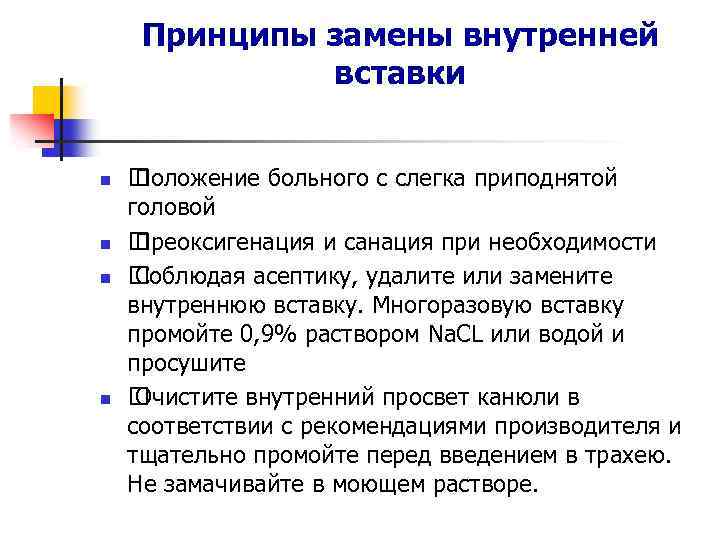 Принципы замены внутренней вставки

- Положение больного с слегка приподнятой головой
- Преоксигенация и санация при необходимости
- Соблюдая асептику, удалите или замените внутреннюю вставку. Многоразовую вставку промойте 0,9% раствором NaCL или водой и просушите
- Очистите внутренний просвет канюли в соответствии с рекомендациями производителя и тщательно промойте перед введением в трахею. Не замачивайте в моющем растворе.